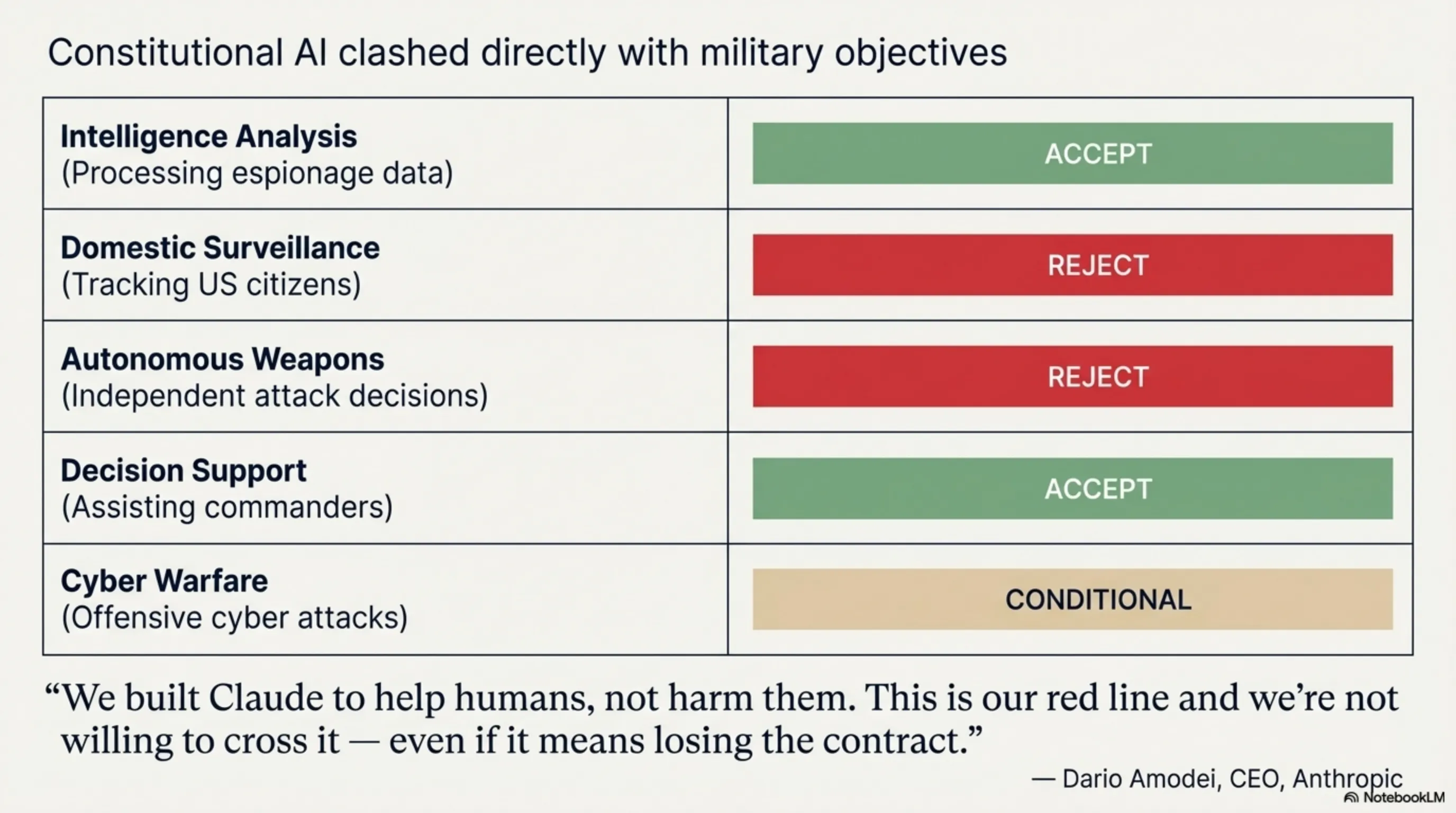 Constitutional AI clashed directly with military objectives

| | |
|---|---|
| **Intelligence Analysis** (Processing espionage data) | ACCEPT |
| **Domestic Surveillance** (Tracking US citizens) | REJECT |
| **Autonomous Weapons** (Independent attack decisions) | REJECT |
| **Decision Support** (Assisting commanders) | ACCEPT |
| **Cyber Warfare** (Offensive cyber attacks) | CONDITIONAL |

“We built Claude to help humans, not harm them. This is our red line and we’re not willing to cross it — even if it means losing the contract.”

— Dario Amodei, CEO, Anthropic

NotebookLM